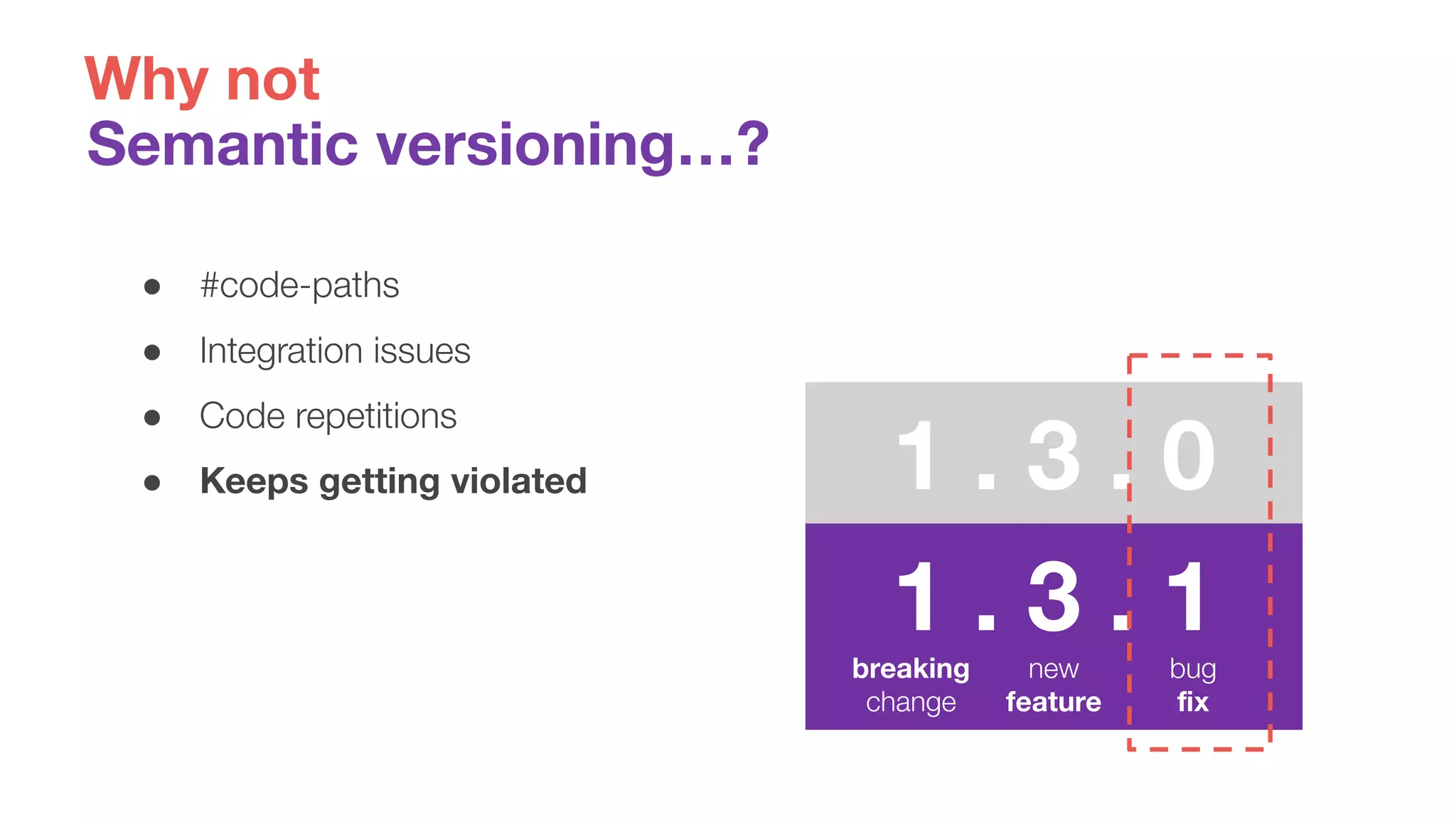 Why not
Semantic versioning…?

- #code-paths
- Integration issues
- Code repetitions
- Keeps getting violated

1.3.0

1.3.1

breaking change

new feature

bug fix